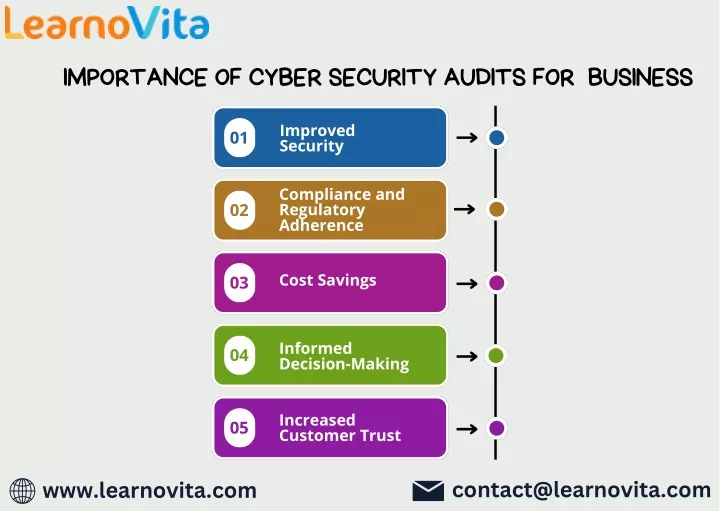 LearnoVita

IMPORTANCE OF CYBER SECURITY AUDITS FOR BUSINESS

01 Improved Security

02 Compliance and Regulatory Adherence

03 Cost Savings

04 Informed Decision-Making

05 Increased Customer Trust

www.learnovita.com

contact@learnovita.com